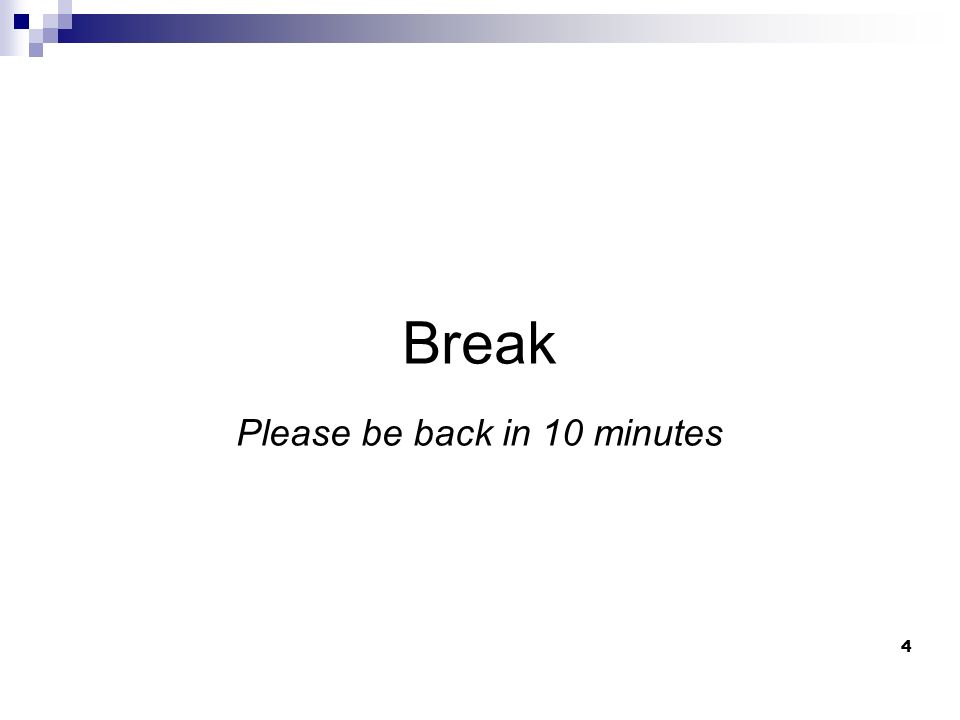 Break

Please be back in 10 minutes

4